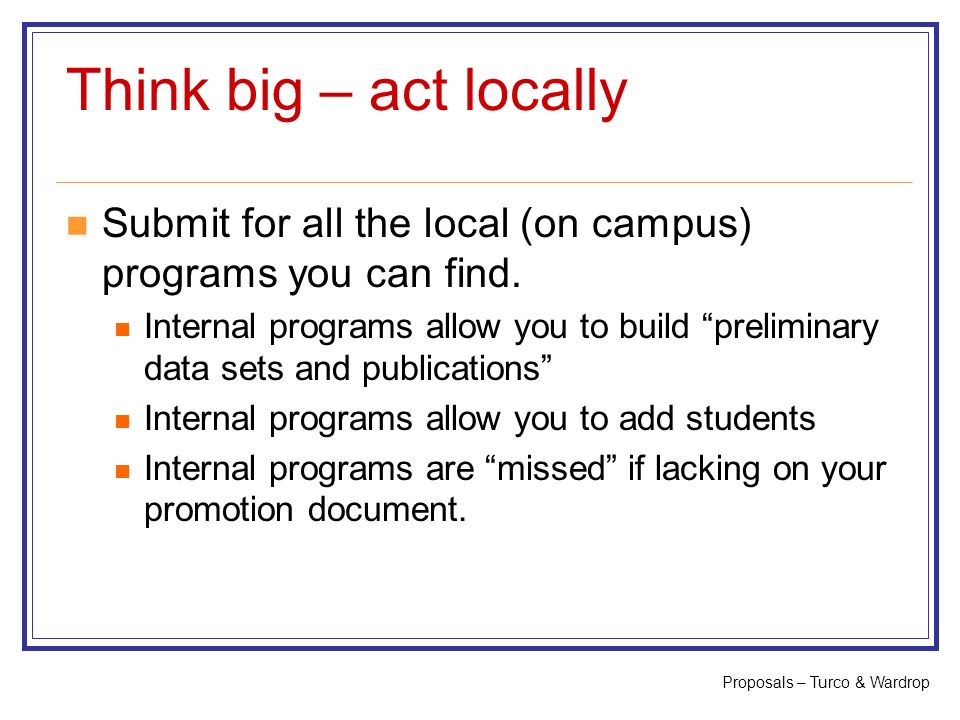 Think big – act locally

Submit for all the local (on campus) programs you can find.

Internal programs allow you to build “preliminary data sets and publications”

Internal programs allow you to add students

Internal programs are “missed” if lacking on your promotion document.

Proposals – Turco & Wardrop